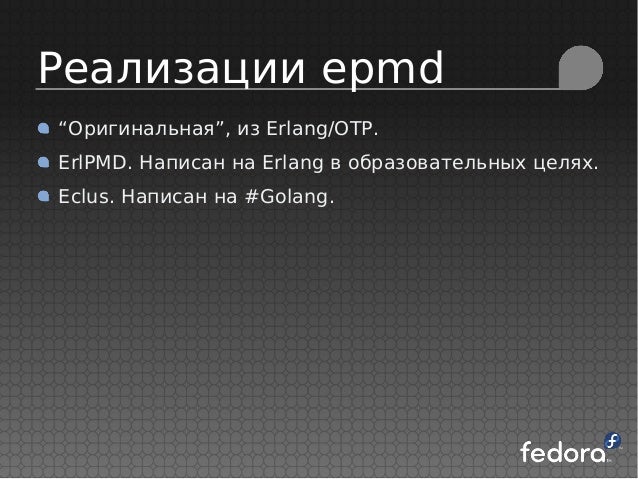 Реализации epmd

“Оригинальная”, из Erlang/OTP.

ErlPMD. Написан на Erlang в образовательных целях.

Eclus. Написан на #Golang.

fedora